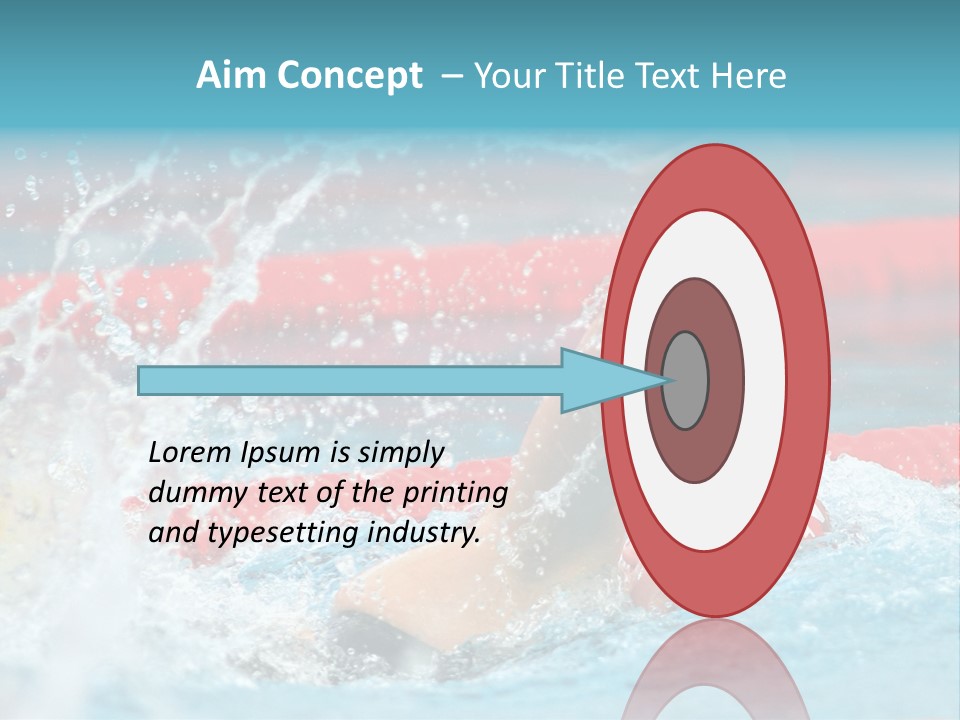 Aim Concept – Your Title Text Here

Lorem Ipsum is simply dummy text of the printing and typesetting industry.